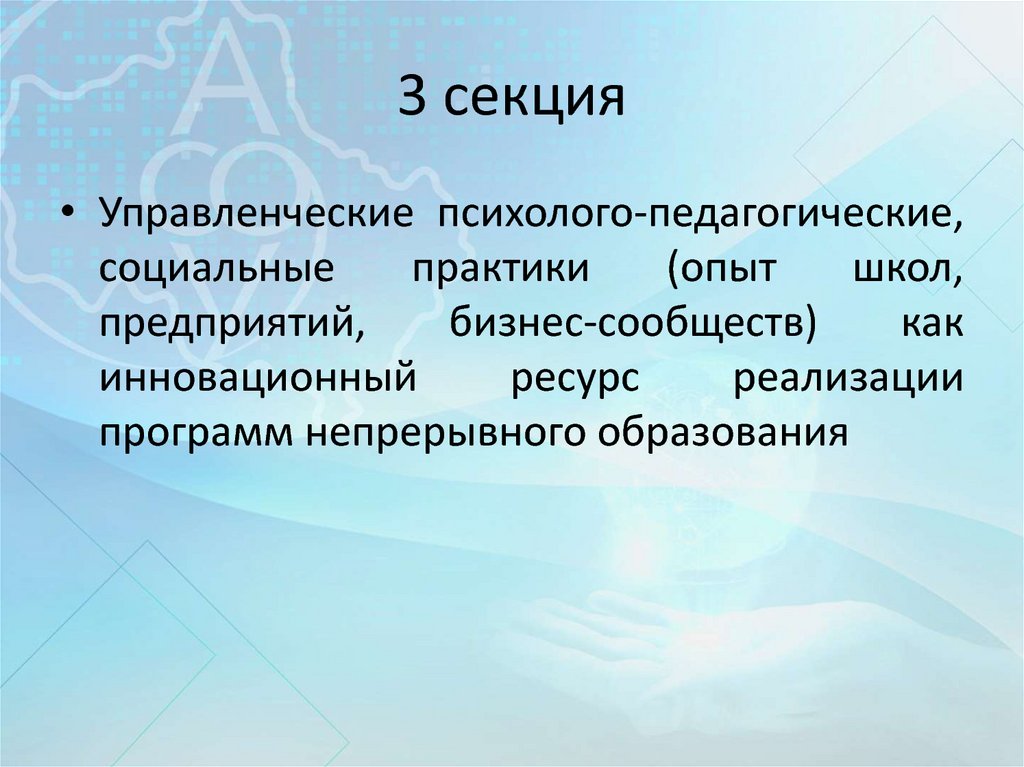 3 секция

• Управленческие психолого-педагогические, социальные практики (опыт школ, предприятий, бизнес-сообществ) как инновационный ресурс реализации программ непрерывного образования